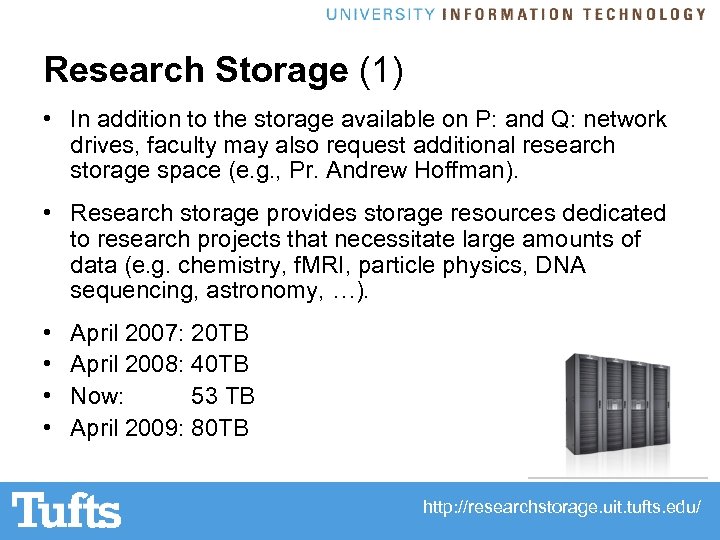 UNIVERSITY INFORMATION TECHNOLOGY

Research Storage (1)

• In addition to the storage available on P: and Q: network drives, faculty may also request additional research storage space (e.g., Pr. Andrew Hoffman).

• Research storage provides storage resources dedicated to research projects that necessitate large amounts of data (e.g. chemistry, fMRI, particle physics, DNA sequencing, astronomy, …).

• April 2007: 20TB
• April 2008: 40TB
• Now: 53 TB
• April 2009: 80TB

Tufts

http://researchstorage.uit.tufts.edu/